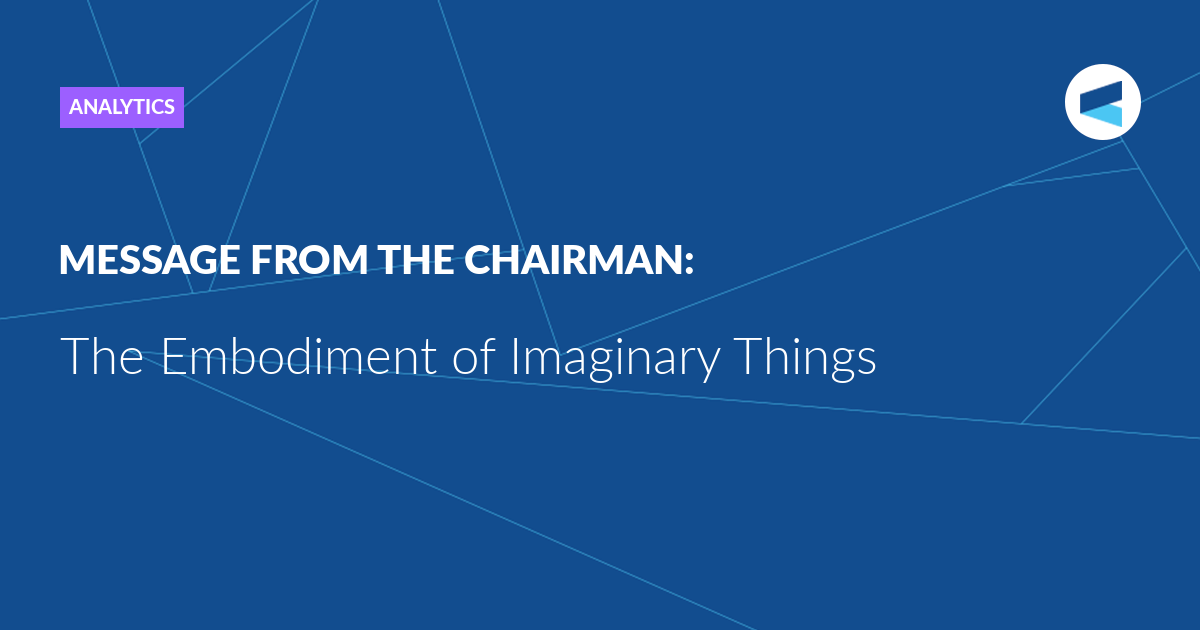 ANALYTICS

MESSAGE FROM THE CHAIRMAN:

The Embodiment of Imaginary Things